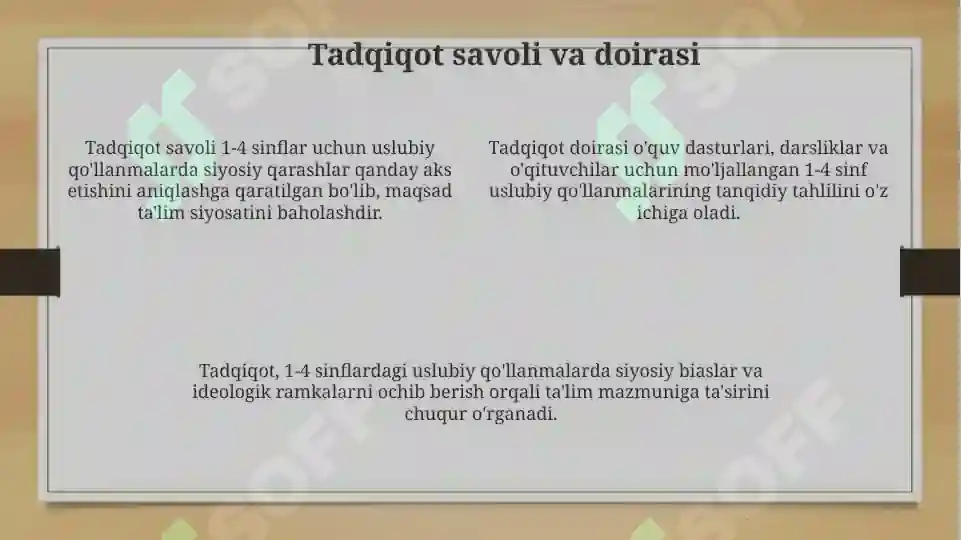 Tadqiqot savoli va doirasi

Tadqiqot savoli 1-4 sinflar uchun uslubiy qo'llanmalarda siyosiy qarashlar qanday aks etishini aniqlashga qaratilgan bo'lib, maqsad ta'lim siyosatini baholashdir.

Tadqiqot doirasi o'quv dasturlari, darsliklar va o'qituvchilar uchun mo'ljallangan 1-4 sinf uslubiy qo'llanmalarining tanqidiy tahlilini o'z ichiga oladi.

Tadqiqot, 1-4 sinflardagi uslubiy qo'llanmalarda siyosiy biaslar va ideologik ramkalarni ochib berish orqali ta'lim mazmuniga ta'sirini chuqur o'rganadi.